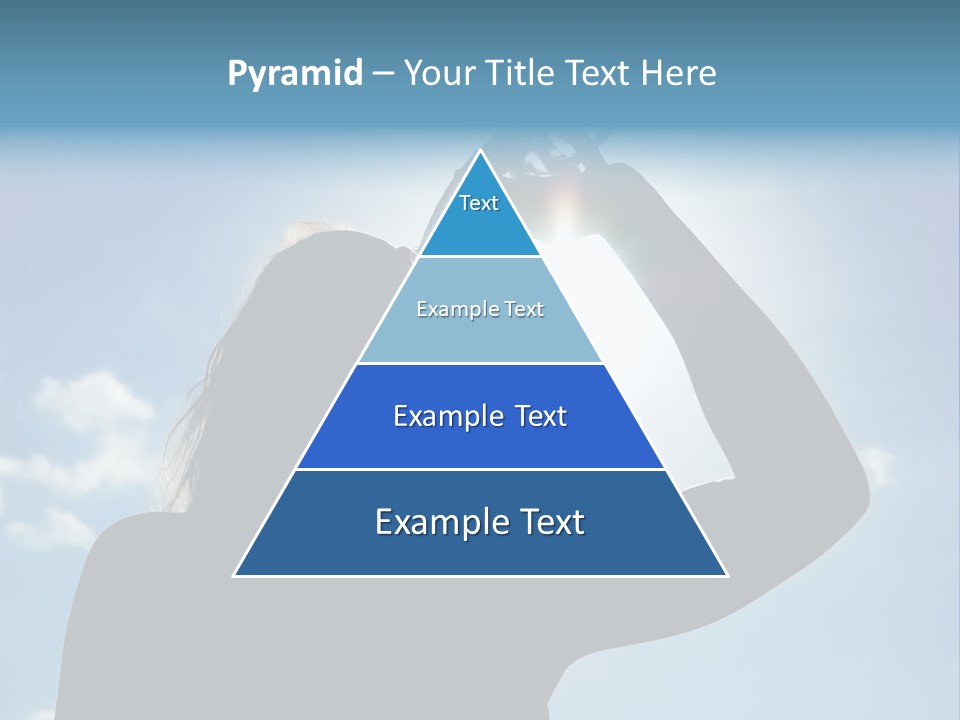 Pyramid – Your Title Text Here

Text

Example Text

Example Text

Example Text